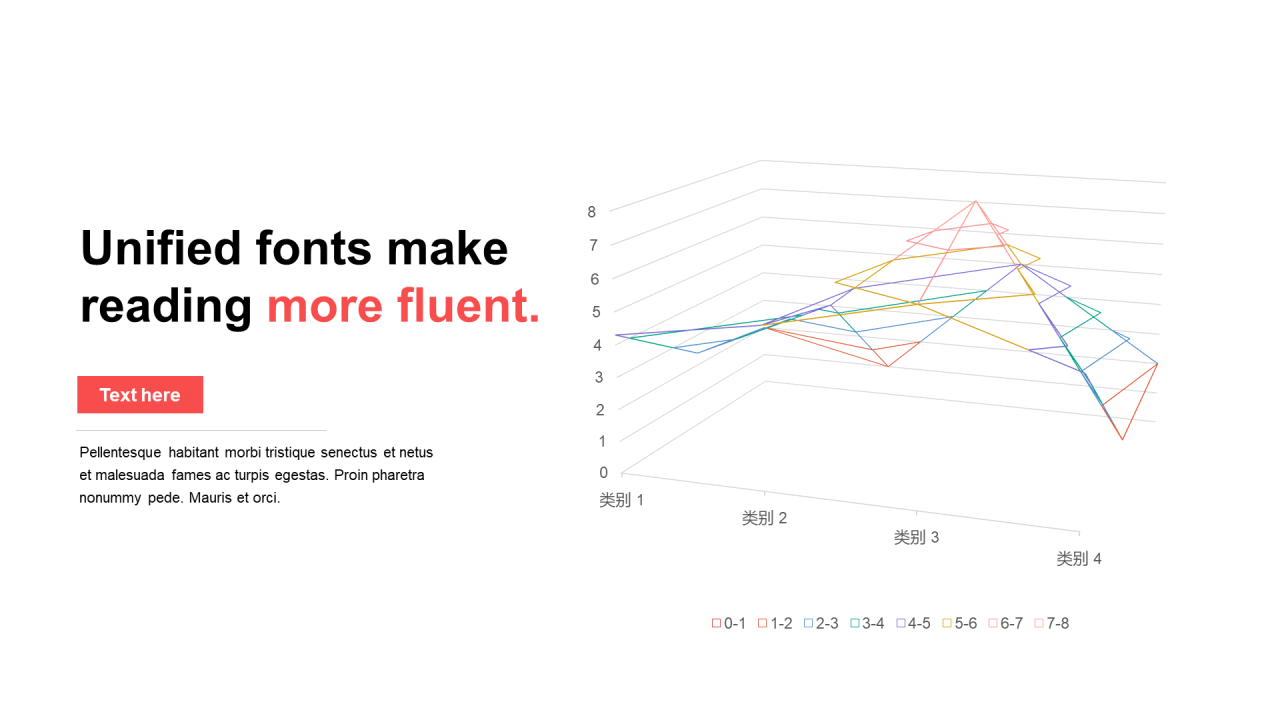 Unified fonts make reading more fluent.

Text here

Pellentesque habitant morbi tristique senectus et netus et malesuada fames ac turpis egestas. Proin pharetra nonummy pede. Mauris et orci.

8
7
6
5
4
3
2
1
0

类别 1
类别 2
类别 3
类别 4

0-1 1-2 2-3 3-4 4-5 5-6 6-7 7-8